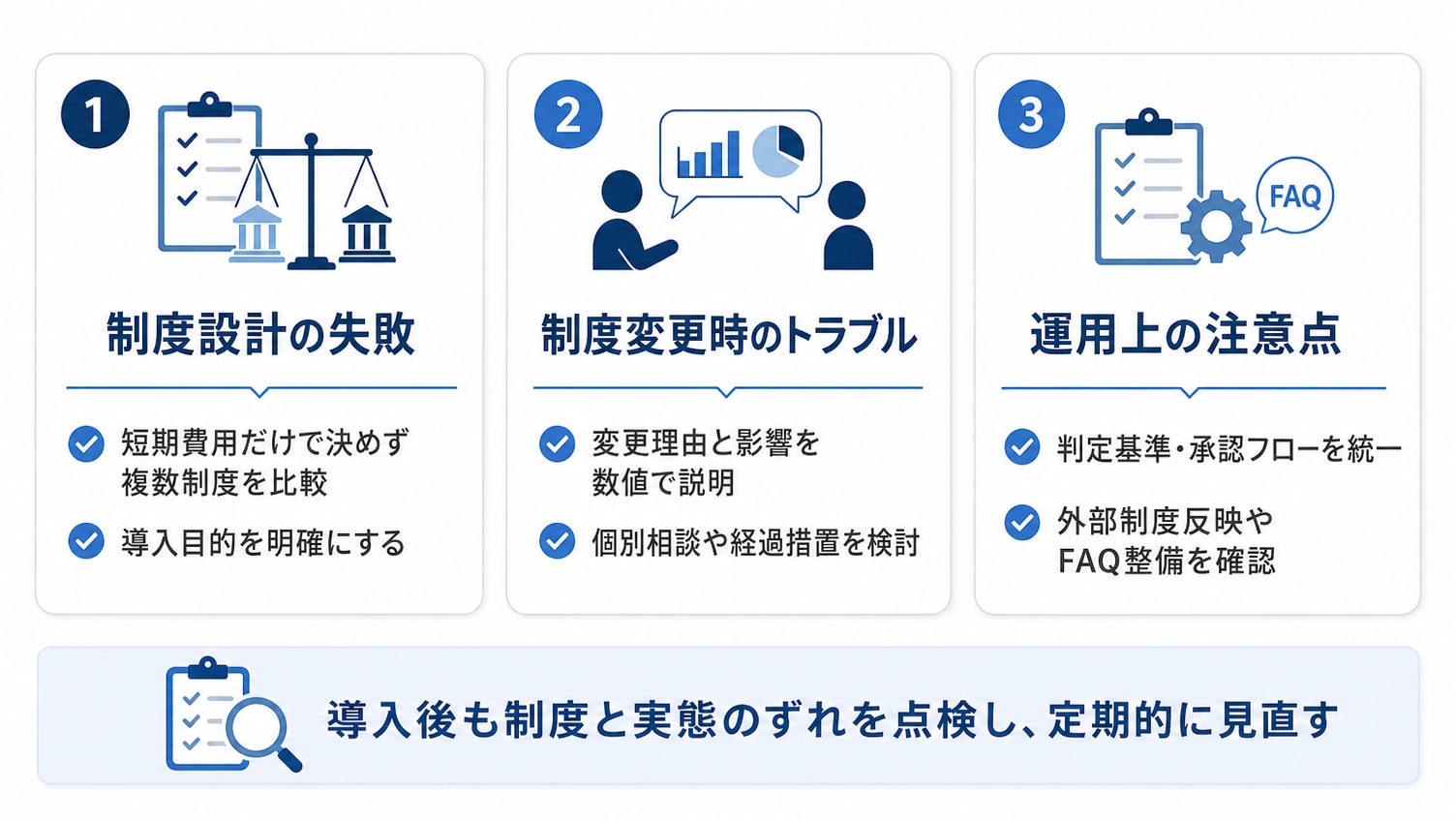 1

制度設計の失敗

短期費用だけで決めず複数制度を比較

導入目的を明確にする

2

制度変更時のトラブル

変更理由と影響を数値で説明

個別相談や経過措置を検討

3

FAQ

運用上の注意点

判定基準・承認フローを統一

外部制度反映やFAQ整備を確認

導入後も制度と実態のずれを点検し、定期的に見直す